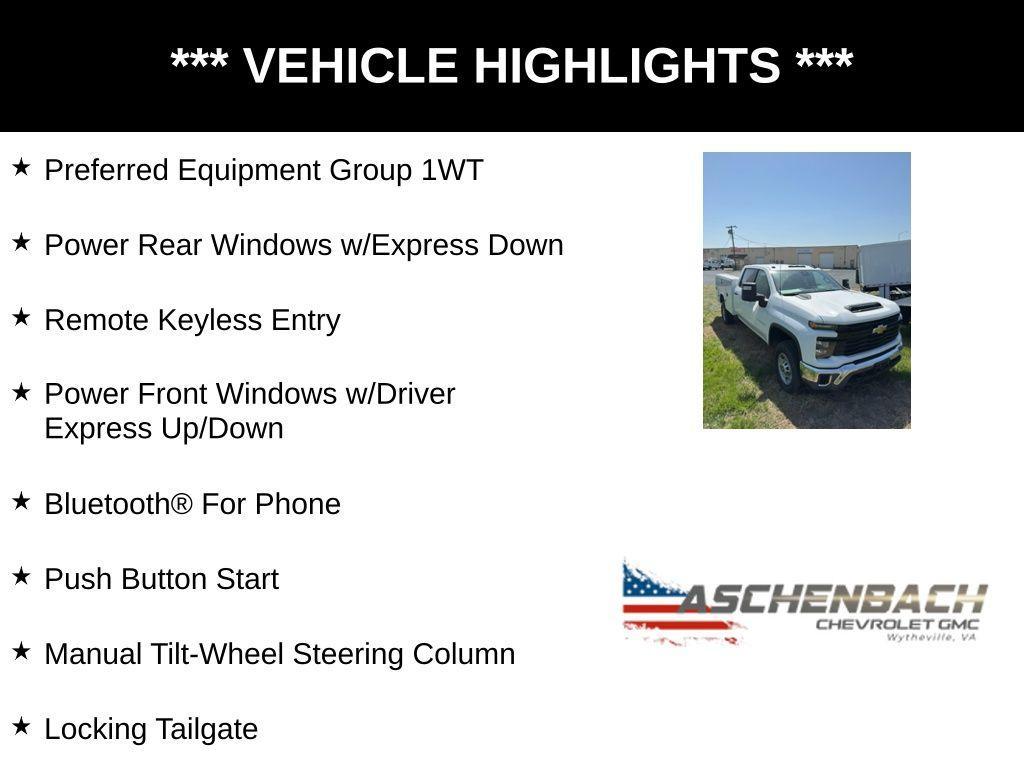 *** VEHICLE HIGHLIGHTS ***

★ Preferred Equipment Group 1WT

★ Power Rear Windows w/Express Down

★ Remote Keyless Entry

★ Power Front Windows w/Driver Express Up/Down

★ Bluetooth® For Phone

★ Push Button Start

★ Manual Tilt-Wheel Steering Column

★ Locking Tailgate

ASCHENBACH
CHEVROLET GMC
Wytheville, VA